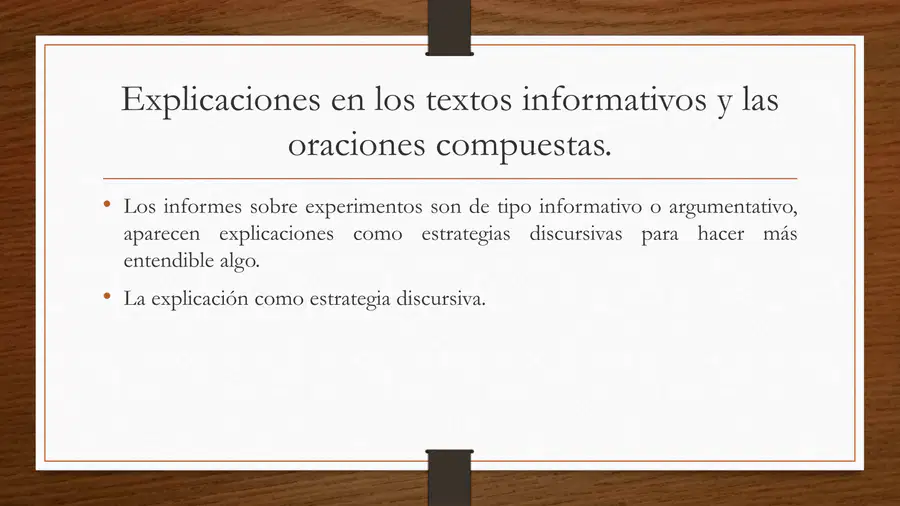 Explicaciones en los textos informativos y las oraciones compuestas.

• Los informes sobre experimentos son de tipo informativo o argumentativo, aparecen explicaciones como estrategias discursivas para hacer más entendible algo.

• La explicación como estrategia discursiva.